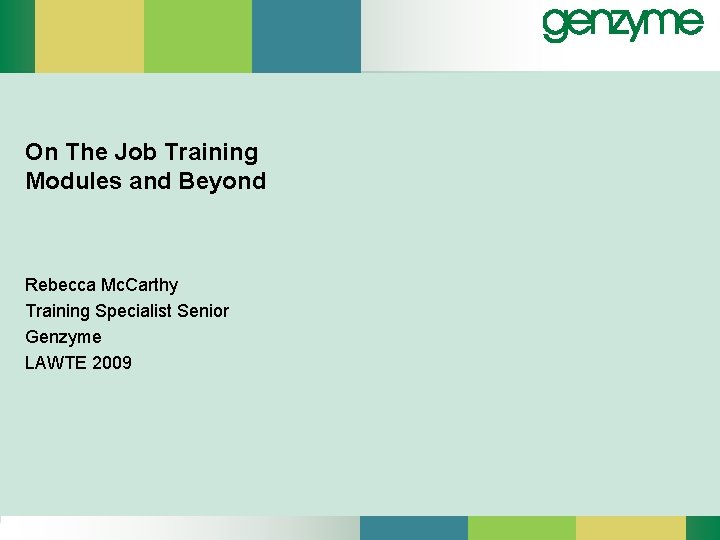 genzyme

On The Job Training
Modules and Beyond

Rebecca McCarthy
Training Specialist Senior
Genzyme
LAWTE 2009